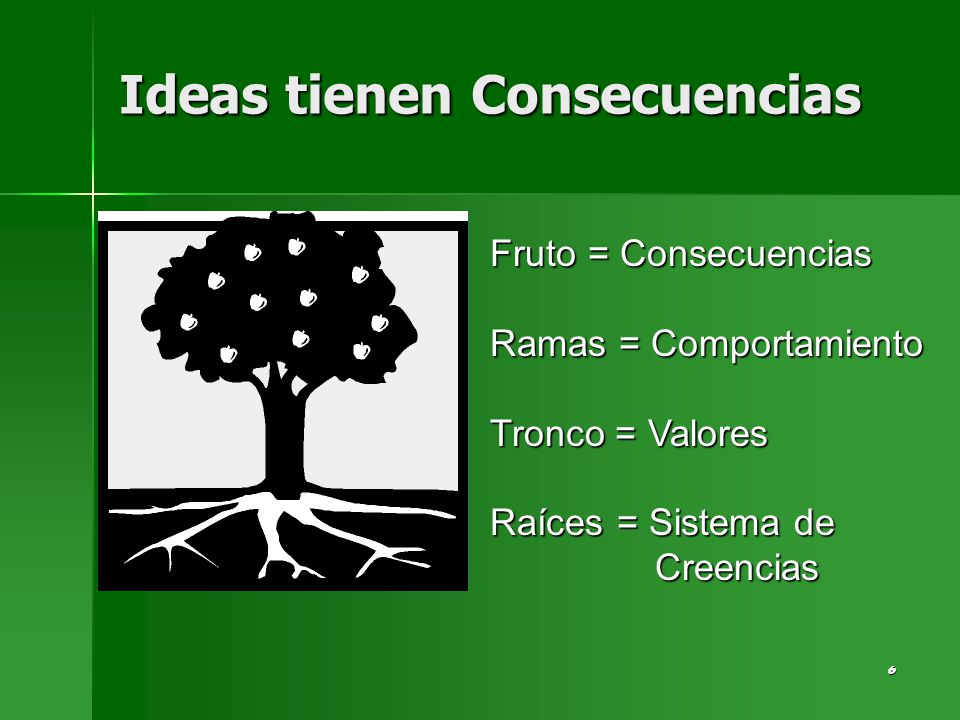 Ideas tienen Consecuencias

Fruto = Consecuencias

Ramas = Comportamiento

Tronco = Valores

Raíces = Sistema de Creencias

6